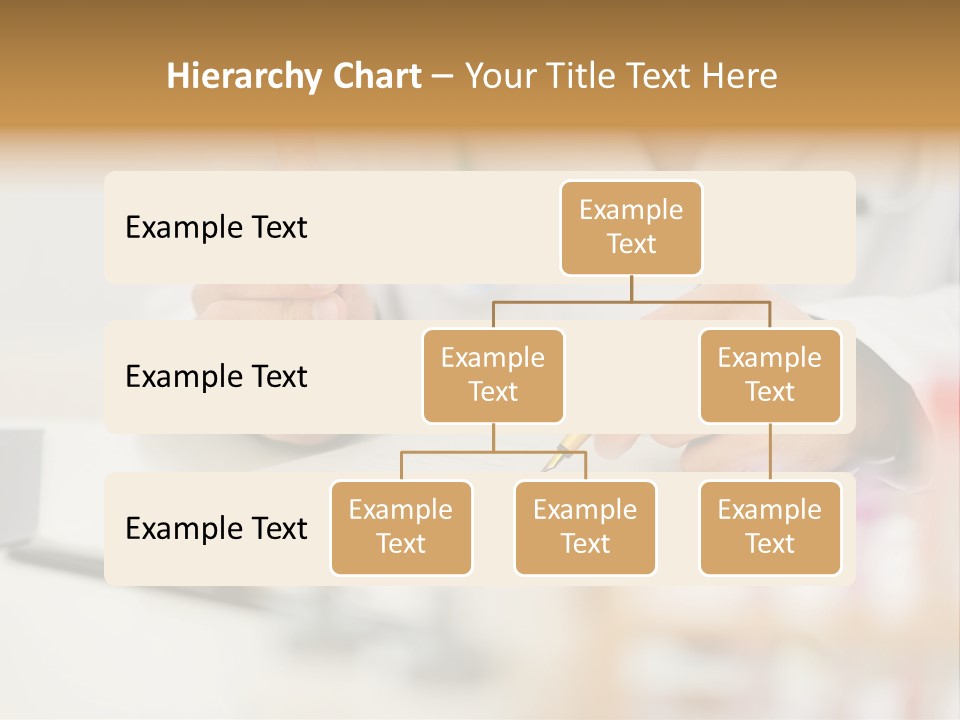 Hierarchy Chart – Your Title Text Here

Example Text

Example Text

Example Text

Example Text

Example Text

Example Text

Example Text

Example Text

Example Text